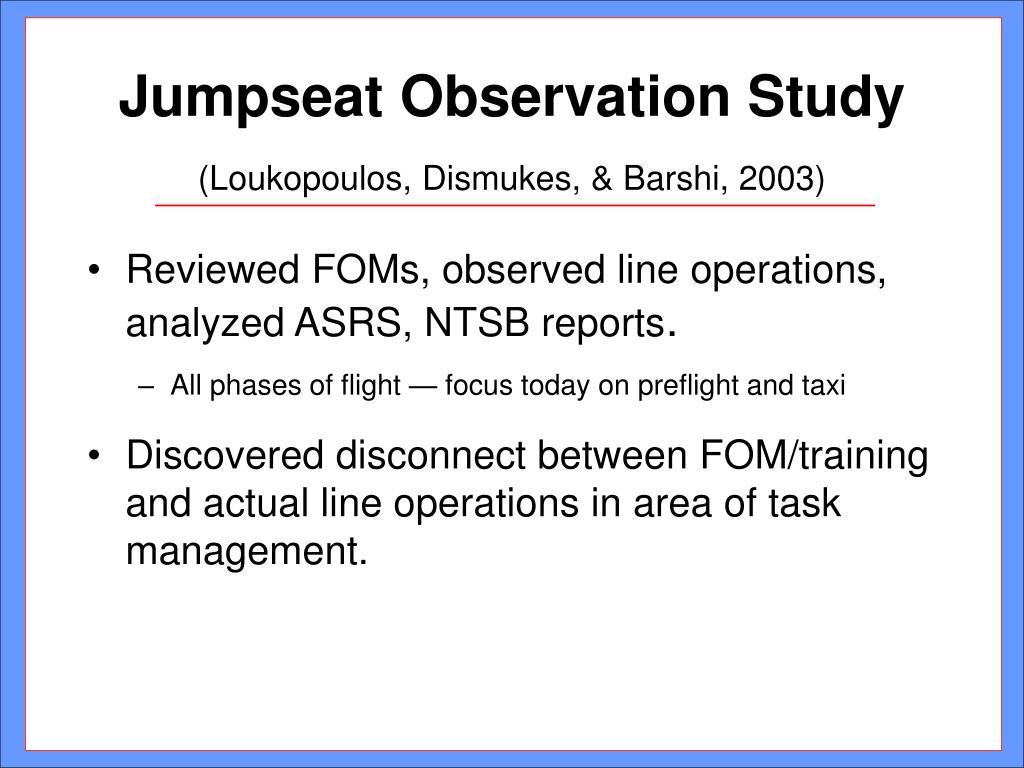 Jumpseat Observation Study

(Loukopoulos, Dismukes, & Barshi, 2003)

• Reviewed FOMs, observed line operations, analyzed ASRS, NTSB reports.

– All phases of flight — focus today on preflight and taxi

• Discovered disconnect between FOM/training and actual line operations in area of task management.